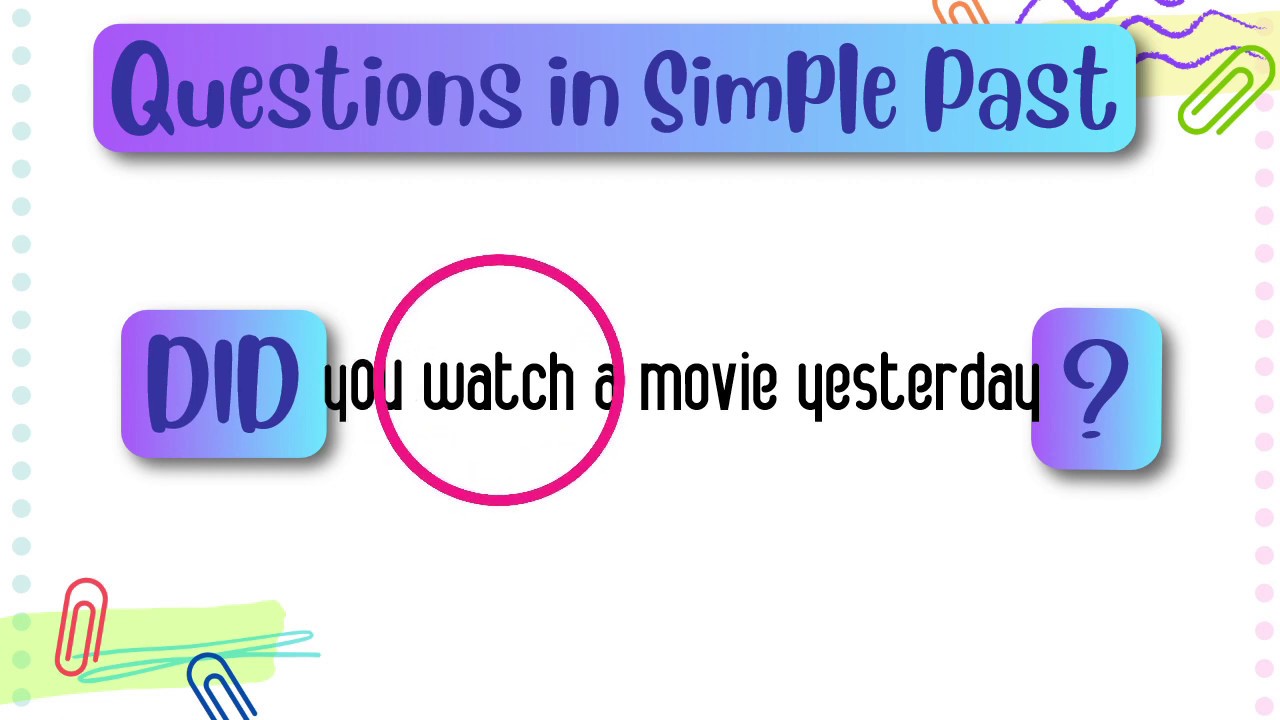 Questions in Simple Past

DID you watch a movie yesterday ?